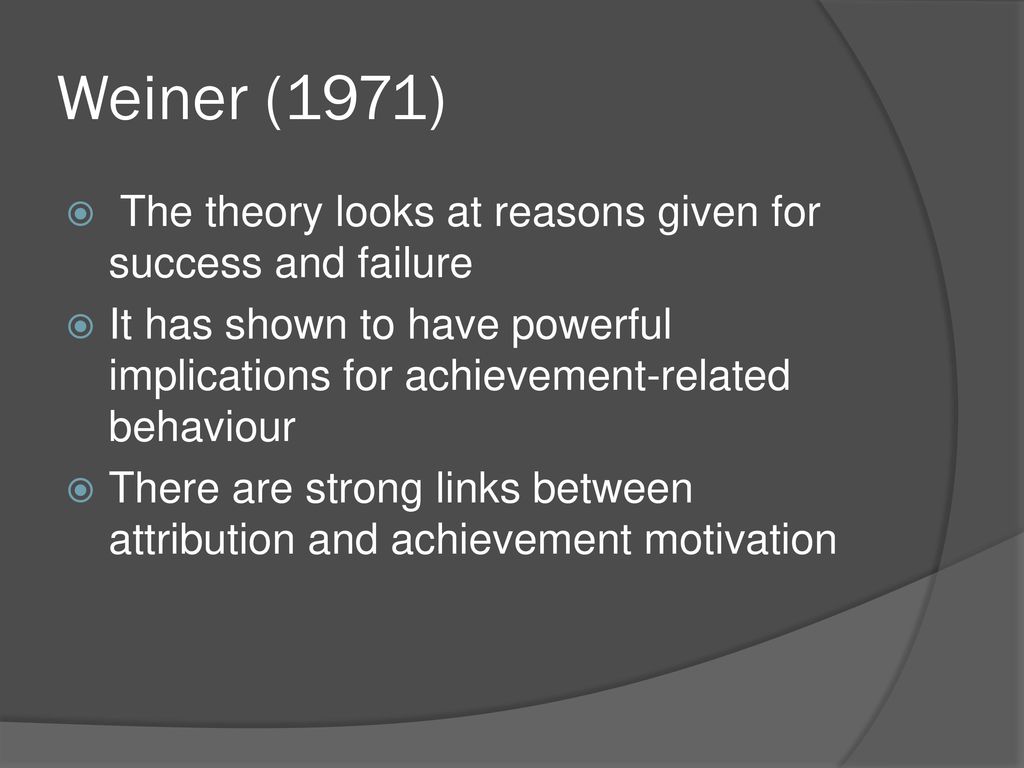 Weiner (1971)

The theory looks at reasons given for success and failure

It has shown to have powerful implications for achievement-related behaviour

There are strong links between attribution and achievement motivation